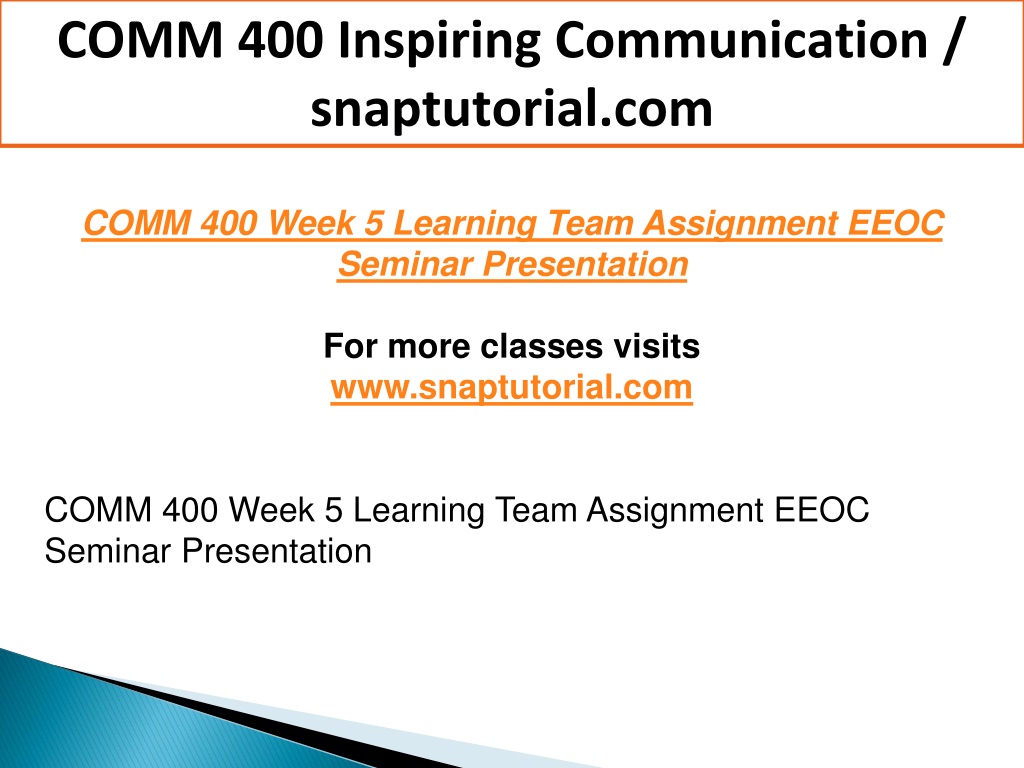 COMM 400 Inspiring Communication / snaptutorial.com

COMM 400 Week 5 Learning Team Assignment EEOC Seminar Presentation

For more classes visits
www.snaptutorial.com

COMM 400 Week 5 Learning Team Assignment EEOC Seminar Presentation